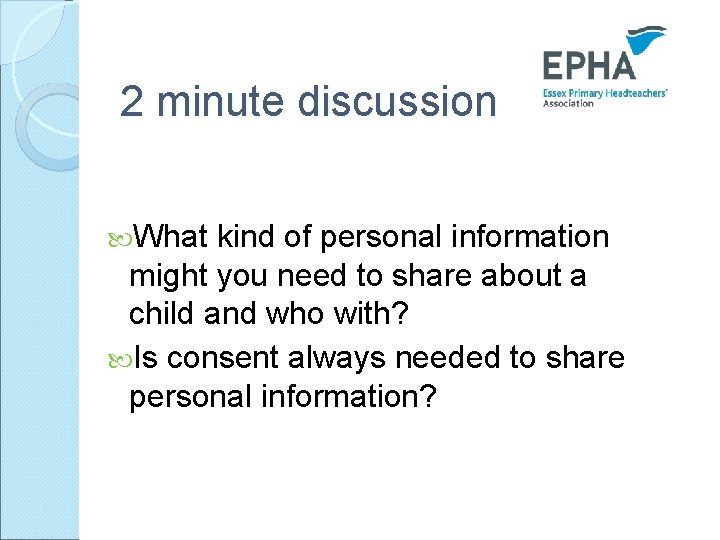 2 minute discussion

EPHA
Essex Primary Headteachers' Association

What kind of personal information might you need to share about a child and who with?

Is consent always needed to share personal information?